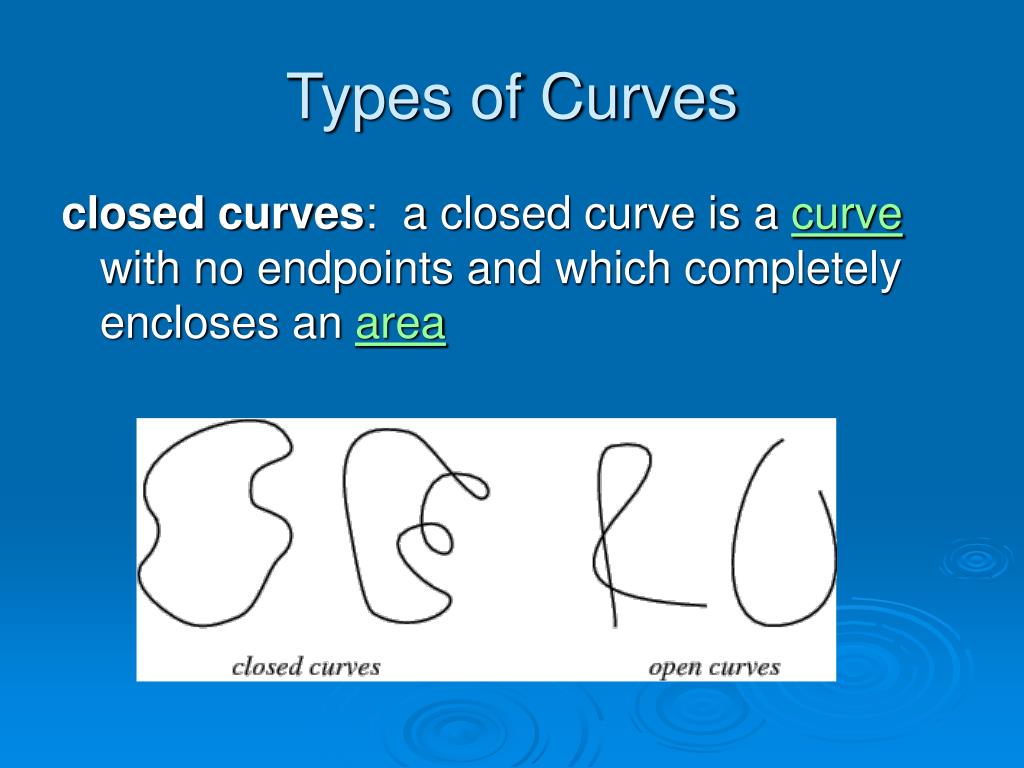 Types of Curves

closed curves: a closed curve is a curve with no endpoints and which completely encloses an area

closed curves

open curves